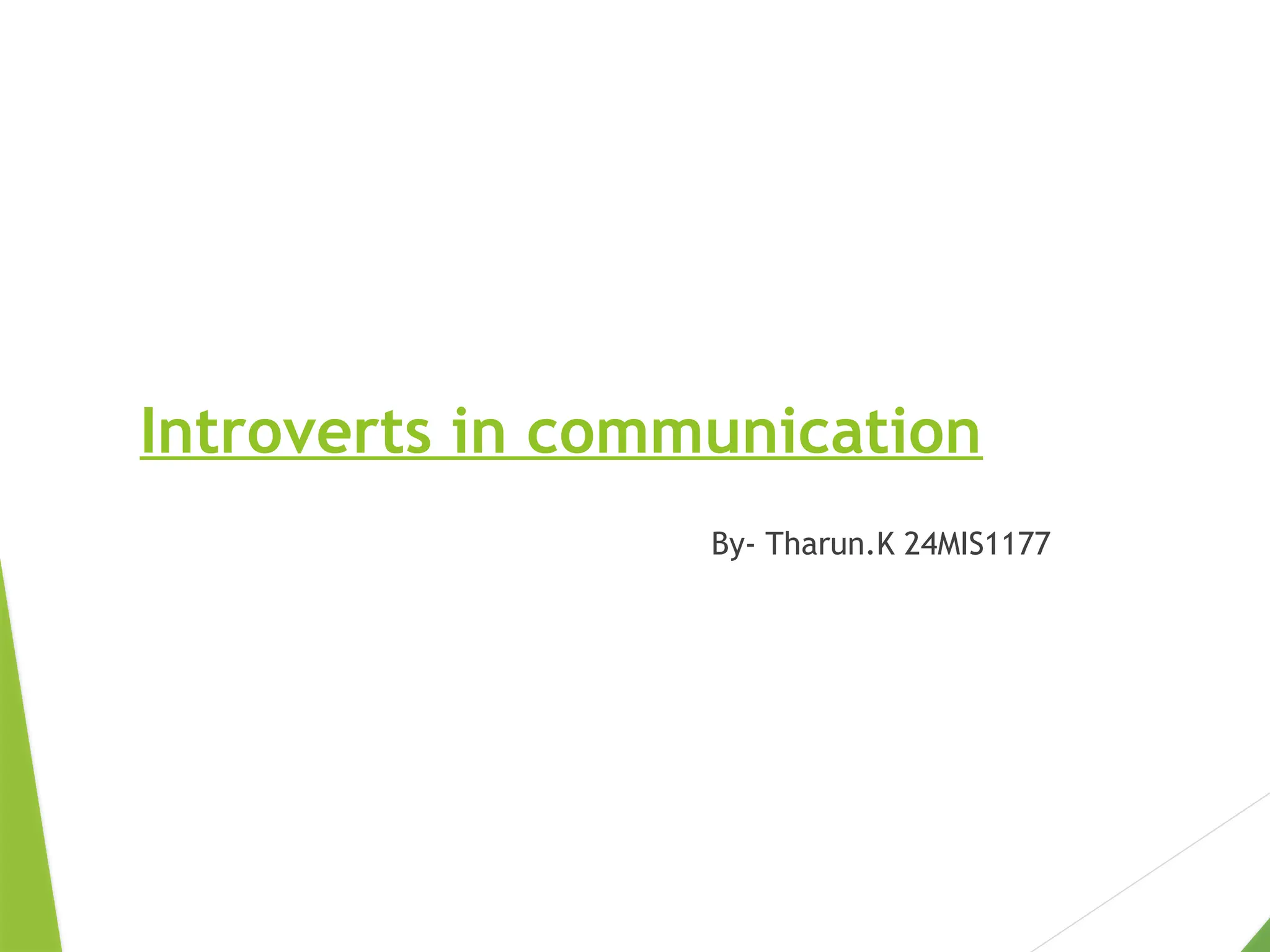 Introverts in communication

By- Tharun.K 24MIS1177